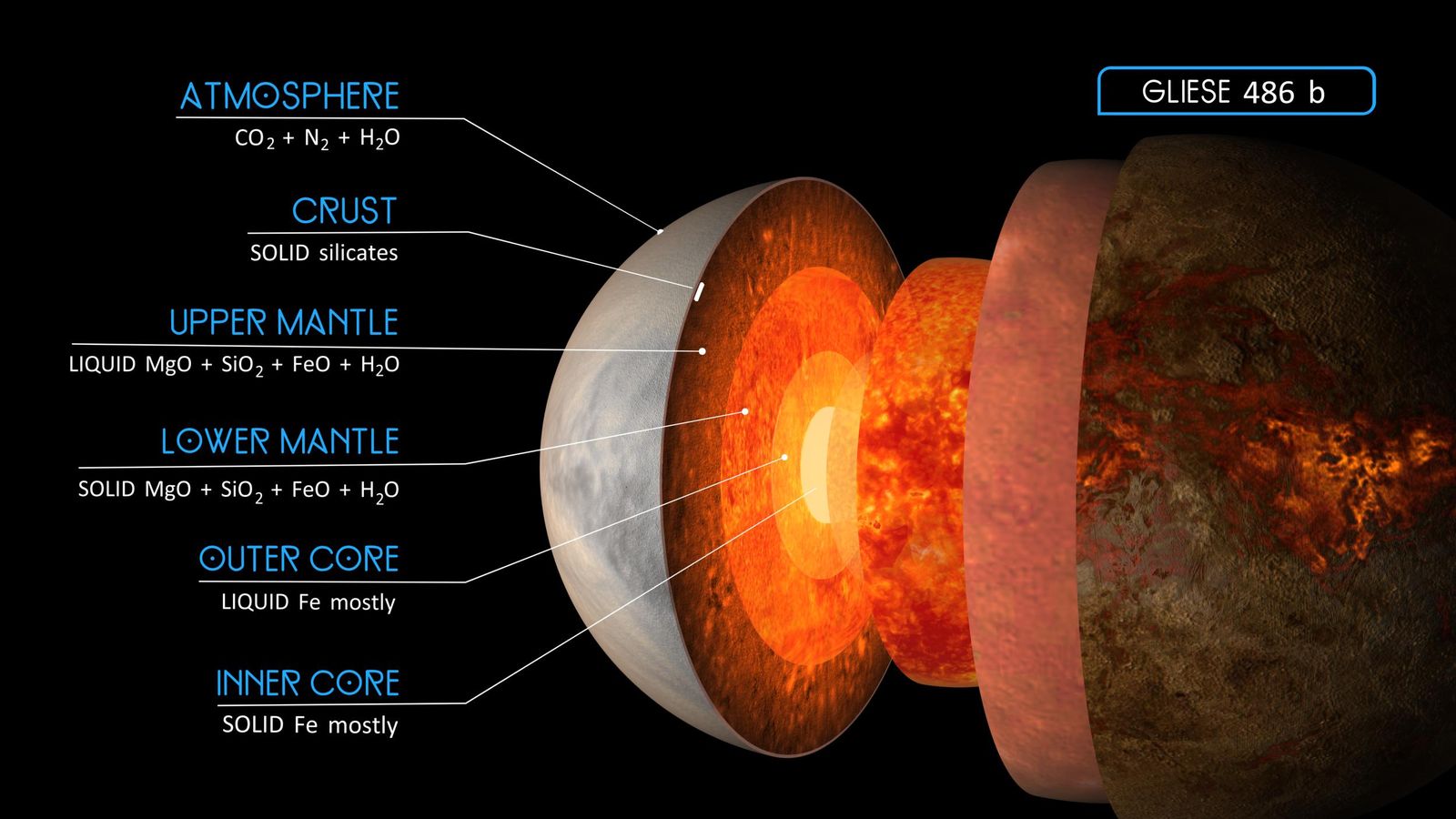 ATMOSPHERE
$CO_2 + N_2 + H_2O$

CRUST
SOLID silicates

UPPER MANTLE
LIQUID $MgO + SiO_2 + FeO + H_2O$

LOWER MANTLE
SOLID $MgO + SiO_2 + FeO + H_2O$

OUTER CORE
LIQUID Fe mostly

INNER CORE
SOLID Fe mostly

GLIESE 486 b